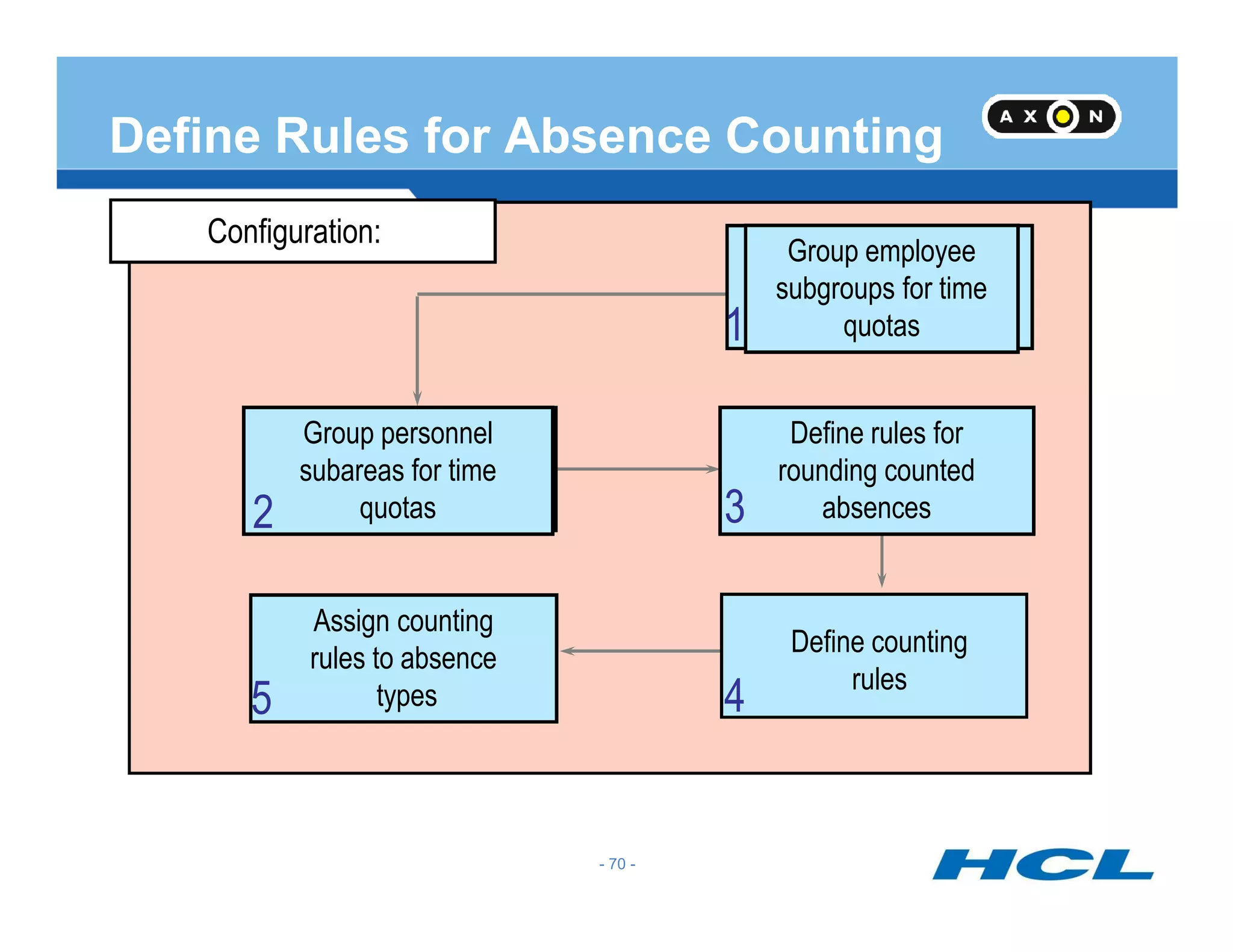 Define Rules for Absence Counting

AXON

Configuration:

1 Group employee subgroups for time quotas

2 Group personnel subareas for time quotas

3 Define rules for rounding counted absences

4 Define counting rules

5 Assign counting rules to absence types

- 70 -

HCL